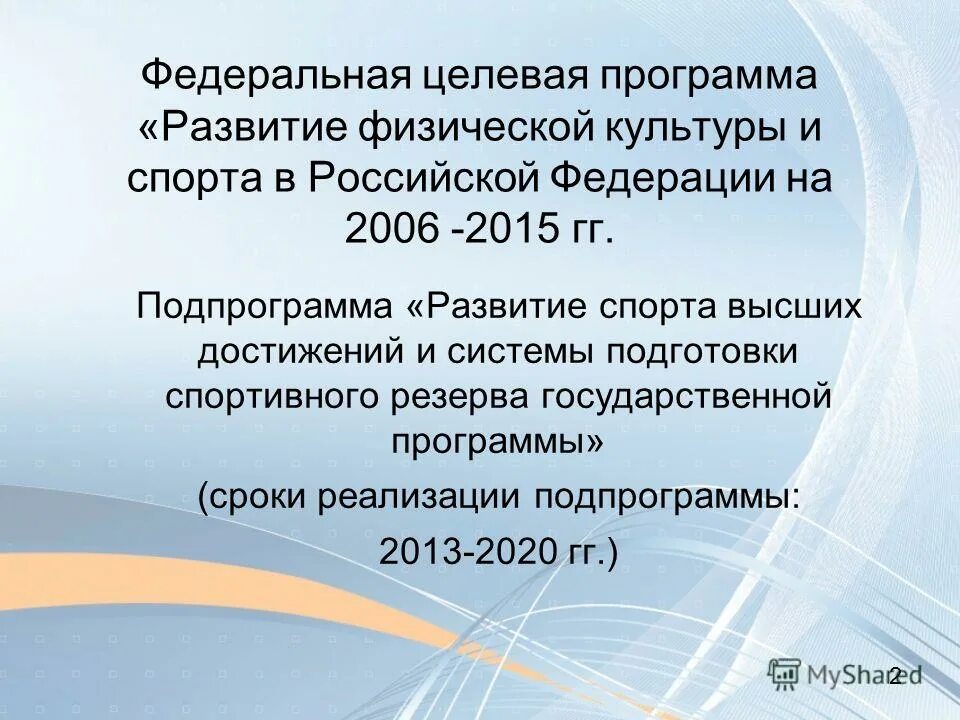 Федеральная целевая программа «Развитие физической культуры и спорта в Российской Федерации на 2006 -2015 гг.

Подпрограмма «Развитие спорта высших достижений и системы подготовки спортивного резерва государственной программы»

(сроки реализации подпрограммы:

2013-2020 гг.)

MyShared

2